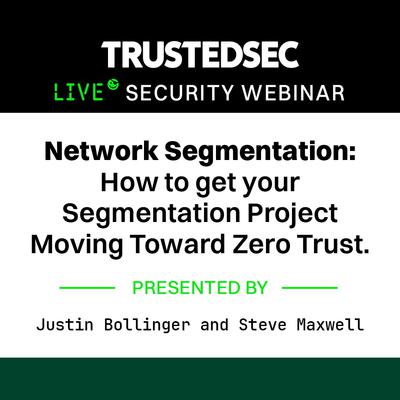 TRUSTEDSEC

LIVE SECURITY WEBINAR

Network Segmentation: How to get your Segmentation Project Moving Toward Zero Trust.

PRESENTED BY

Justin Bollinger and Steve Maxwell